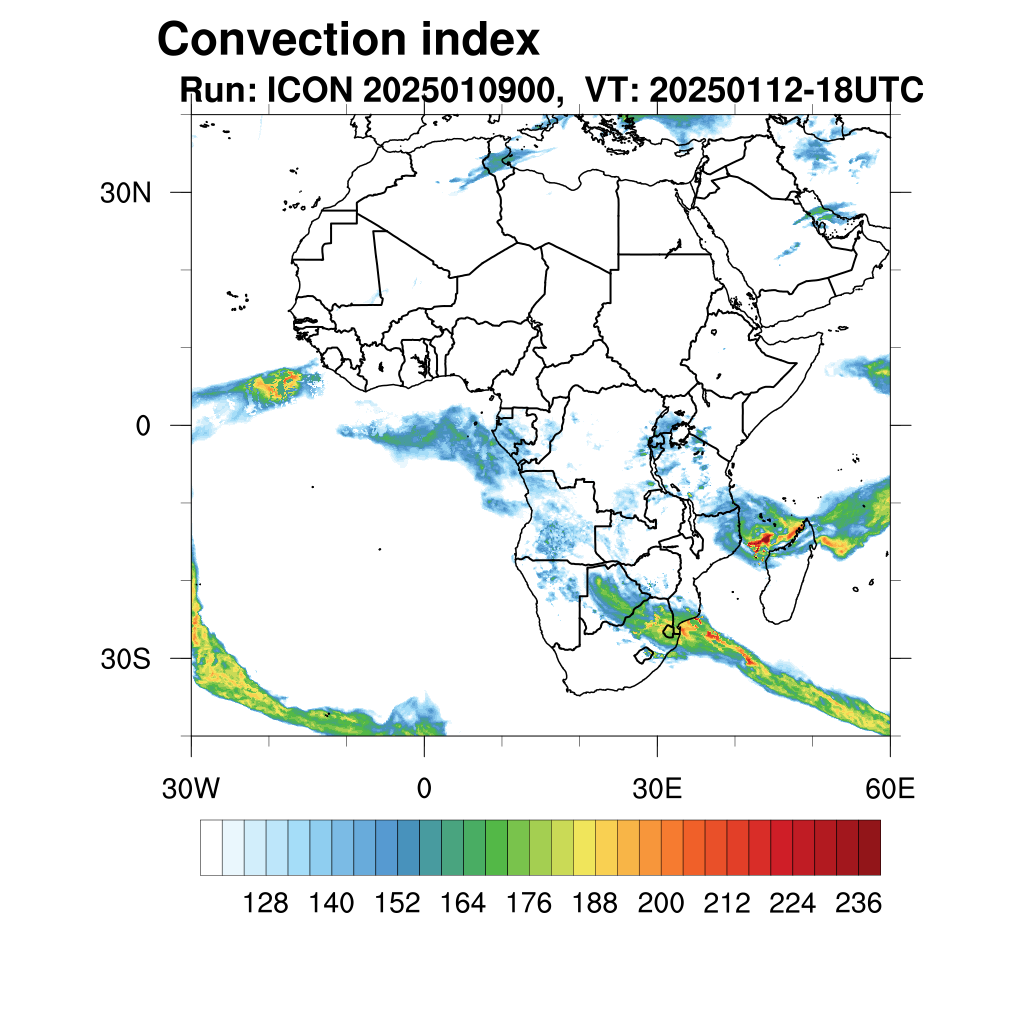 Convection index
Run: ICON 2025010900, VT: 20250112-18UTC

30N
0
30S

30W
0
30E
60E

128 140 152 164 176 188 200 212 224 236